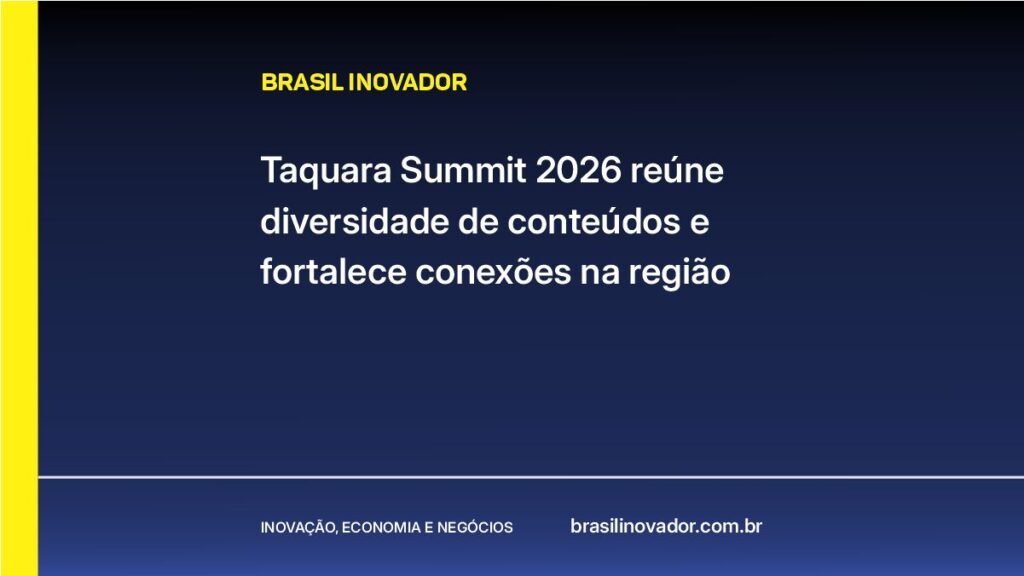 BRASIL INOVADOR

Taquara Summit 2026 reúne diversidade de conteúdos e fortalece conexões na região

INOVAÇÃO, ECONOMIA E NEGÓCIOS

brasilinovador.com.br